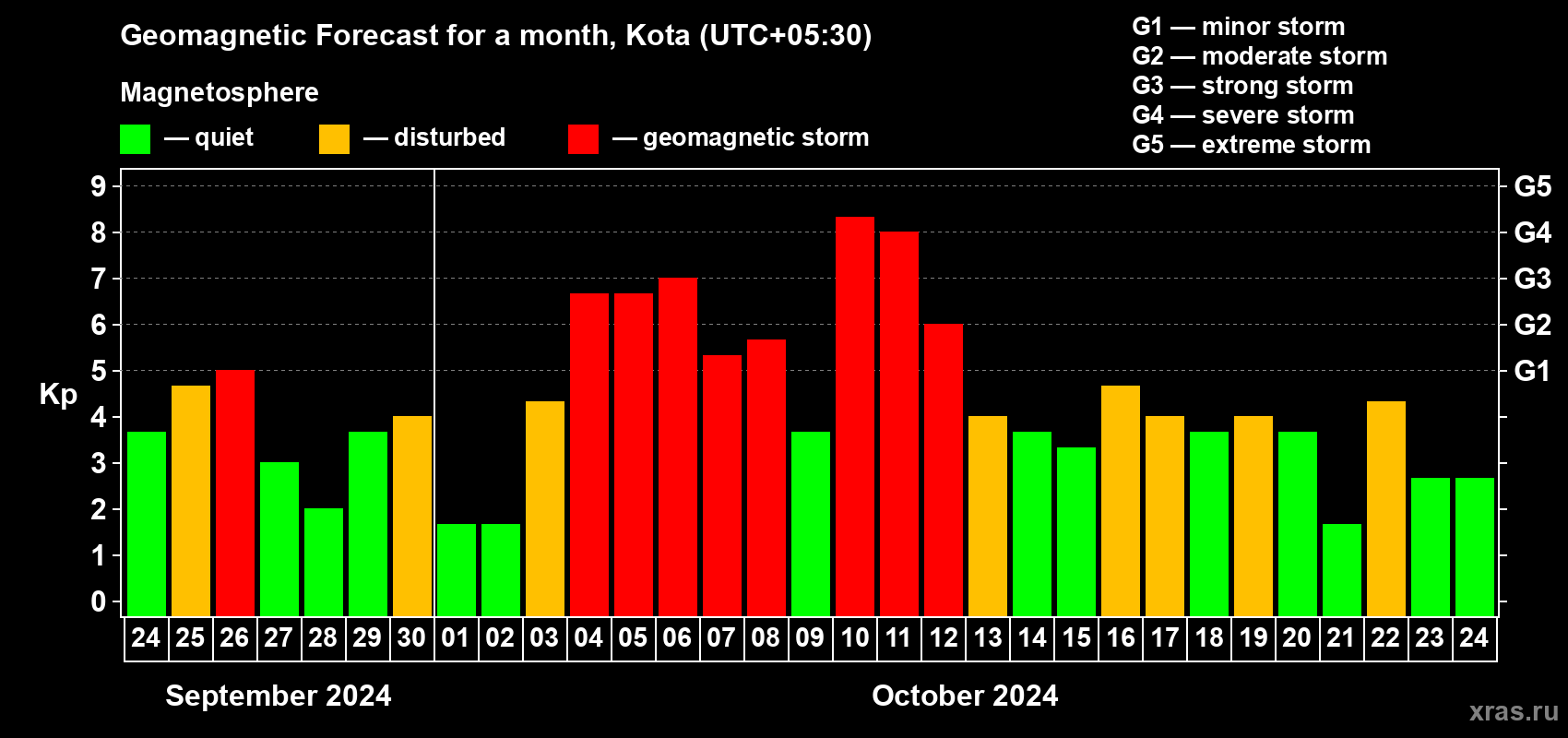 Geomagnetic Forecast for a month, Kota (UTC+05:30)

Magnetosphere

— quiet — disturbed — geomagnetic storm

G1 — minor storm
G2 — moderate storm
G3 — strong storm
G4 — severe storm
G5 — extreme storm

Kp

9
8
7
6
5
4
3
2
1
0

G5
G4
G3
G2
G1

24 25 26 27 28 29 30 01 02 03 04 05 06 07 08 09 10 11 12 13 14 15 16 17 18 19 20 21 22 23 24

September 2024

October 2024

xras.ru